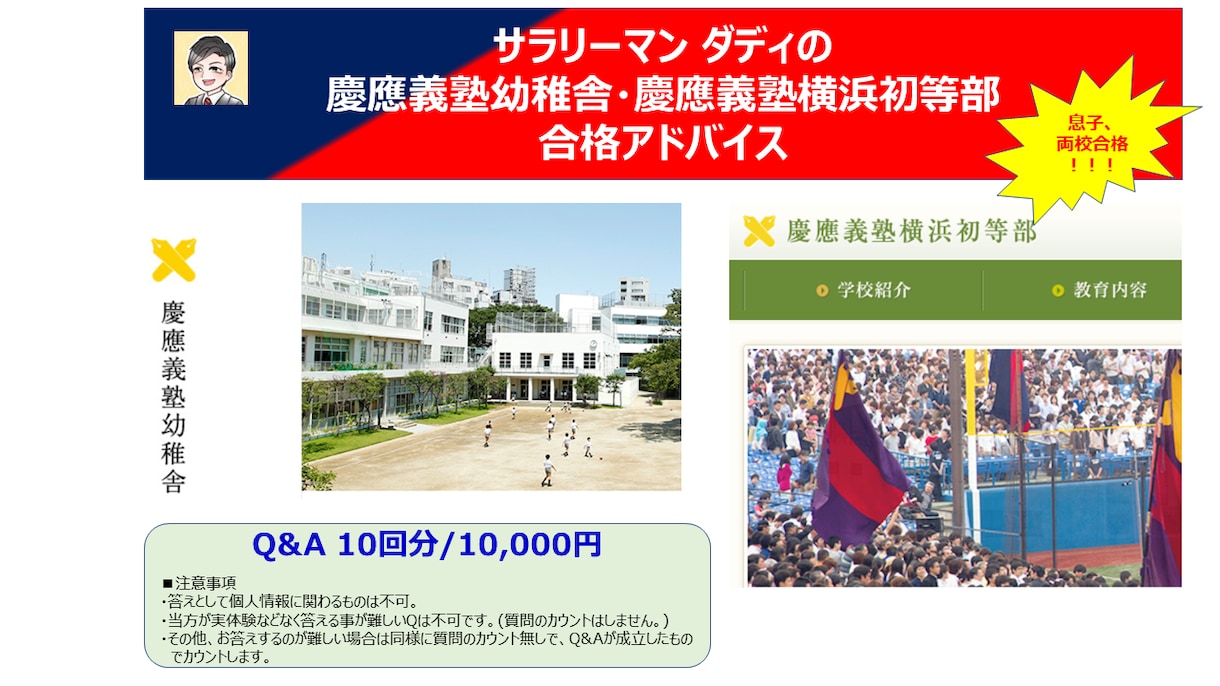 サラリーマン ダディの
慶應義塾幼稚舎・慶應義塾横浜初等部
合格アドバイス

息子、
両校合格
！！！

慶應義塾幼稚舎

慶應義塾横浜初等部

学校紹介

教育内容

Q&A 10回分/10,000円

■注意事項
・答えとして個人情報に関わるものは不可。
・当方が実体験などなく答える事が難しいQは不可です。（質問のカウントはしません。）
・その他、お答えするのが難しい場合は同様に質問のカウント無しで、Q&Aが成立したものでカウントします。